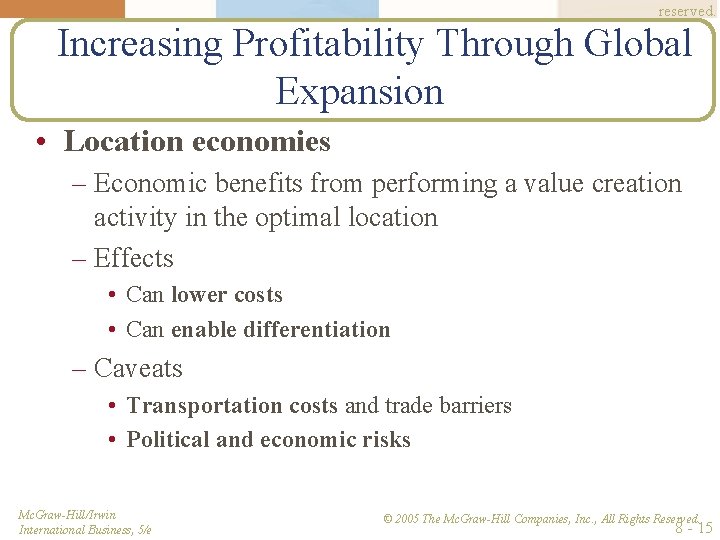 reserved.

Increasing Profitability Through Global Expansion

• Location economies
– Economic benefits from performing a value creation activity in the optimal location
– Effects
• Can lower costs
• Can enable differentiation
– Caveats
• Transportation costs and trade barriers
• Political and economic risks

McGraw-Hill/Irwin
International Business, 5/e

© 2005 The McGraw-Hill Companies, Inc., All Rights Reserved.

8 - 15